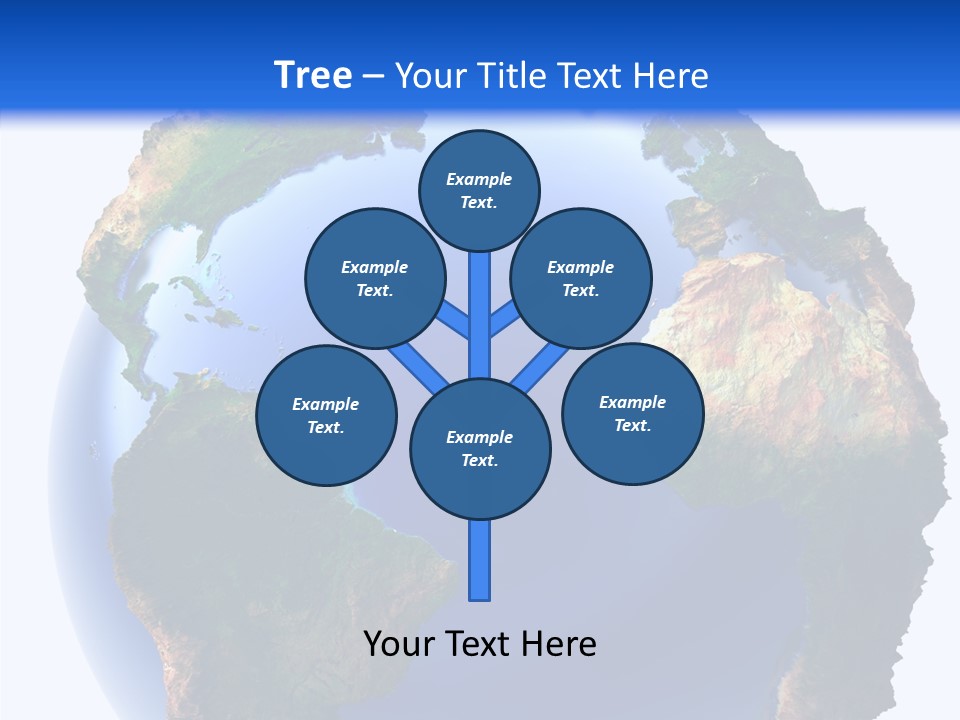 Tree – Your Title Text Here

Example Text.

Example Text.

Example Text.

Example Text.

Example Text.

Example Text.

Your Text Here